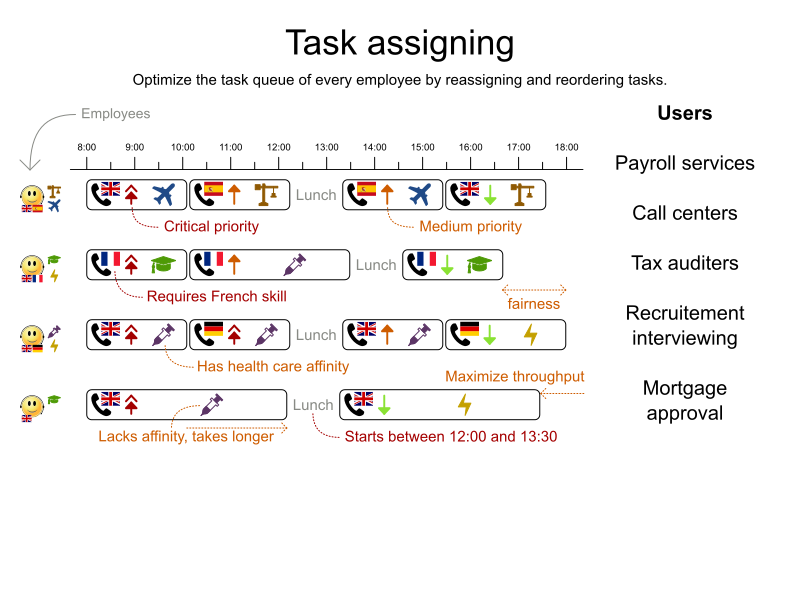 Task assigning

Optimize the task queue of every employee by reassigning and reordering tasks.

Employees

8:00 9:00 10:00 11:00 12:00 13:00 14:00 15:00 16:00 17:00 18:00

Lunch

Critical priority

Medium priority

Lunch

Requires French skill

fairness

Lunch

Has health care affinity

Maximize throughput

Lunch

Lacks affinity, takes longer

Starts between 12:00 and 13:30

Users

Payroll services

Call centers

Tax auditers

Recruitement interviewing

Mortgage approval